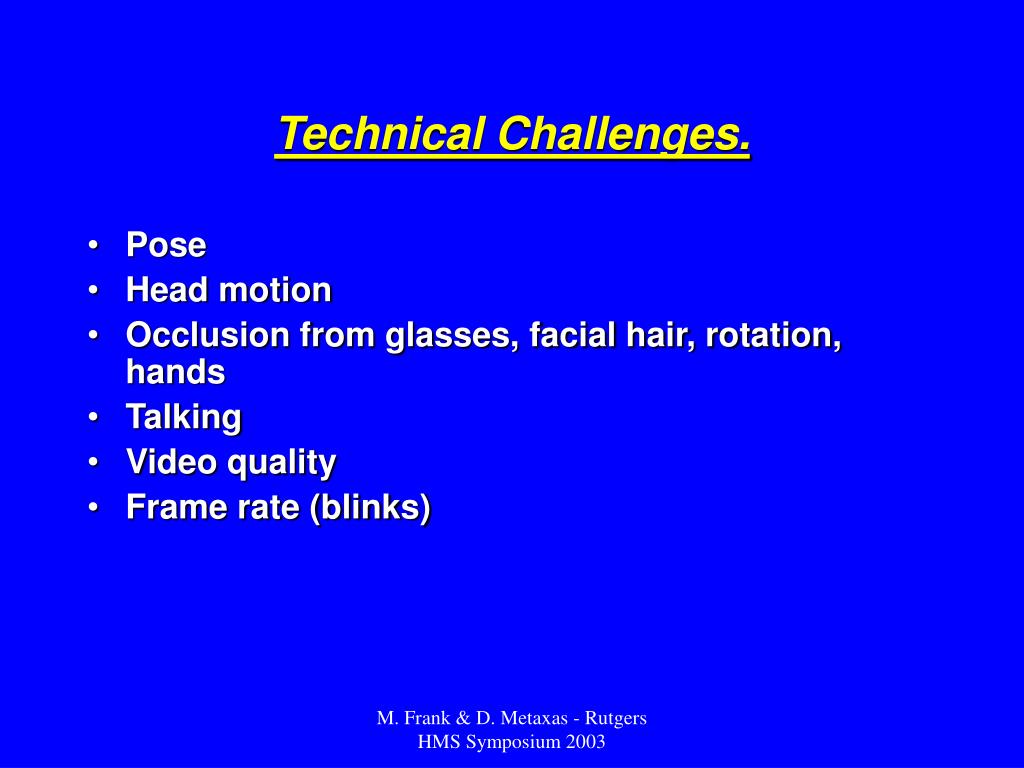 Technical Challenges.

• Pose
• Head motion
• Occlusion from glasses, facial hair, rotation, hands
• Talking
• Video quality
• Frame rate (blinks)

M. Frank & D. Metaxas - Rutgers
HMS Symposium 2003